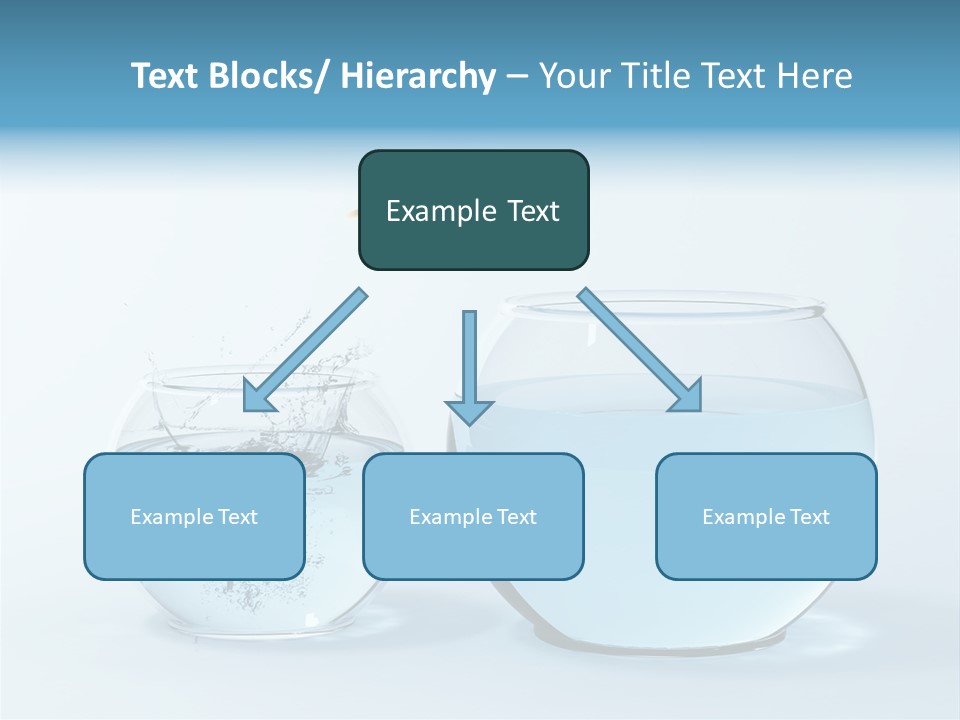 Text Blocks/ Hierarchy – Your Title Text Here

Example Text

Example Text

Example Text

Example Text